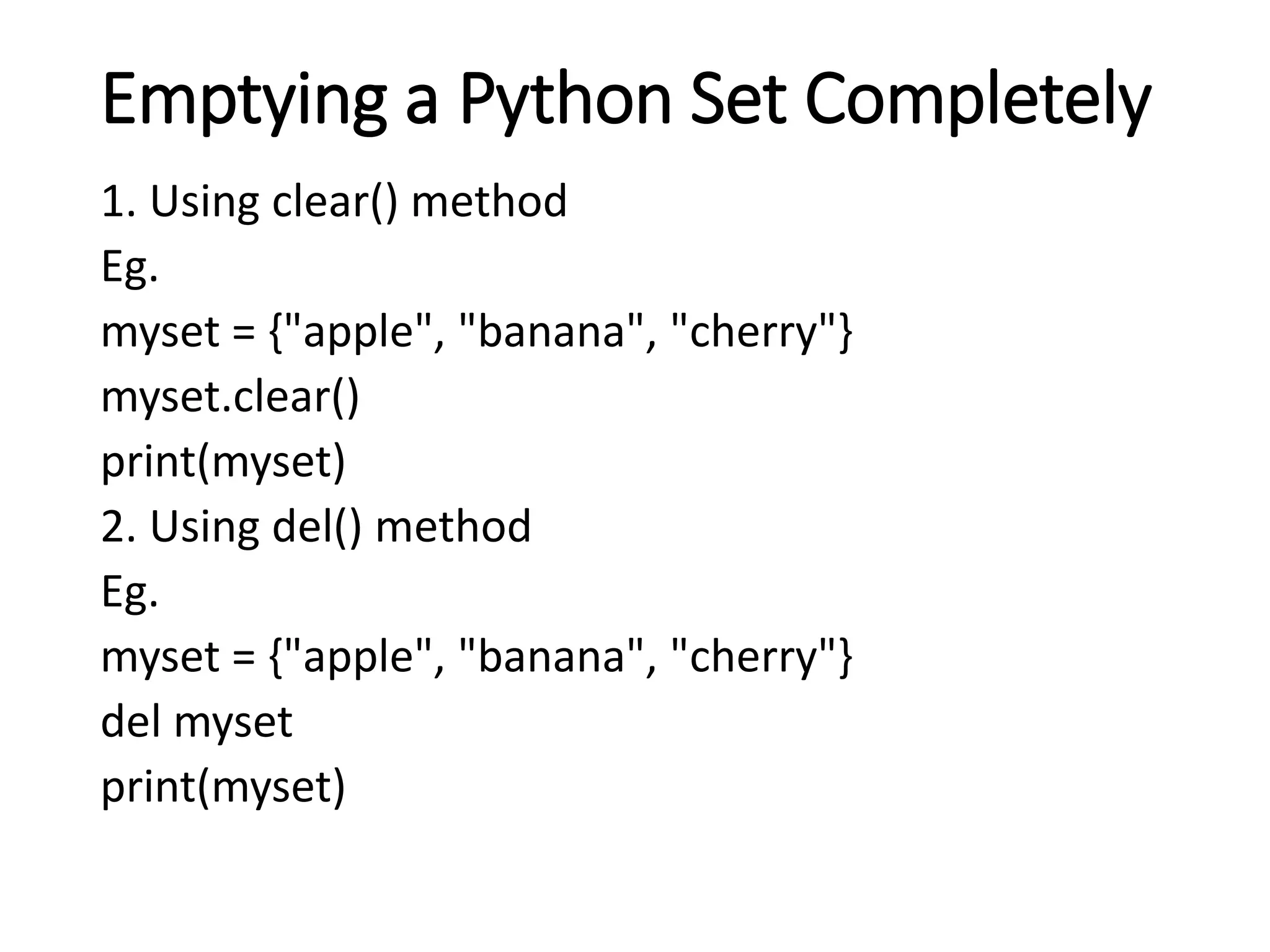 Emptying a Python Set Completely

1. Using clear() method
Eg.
myset = {"apple", "banana", "cherry"}
myset.clear()
print(myset)
2. Using del() method
Eg.
myset = {"apple", "banana", "cherry"}
del myset
print(myset)